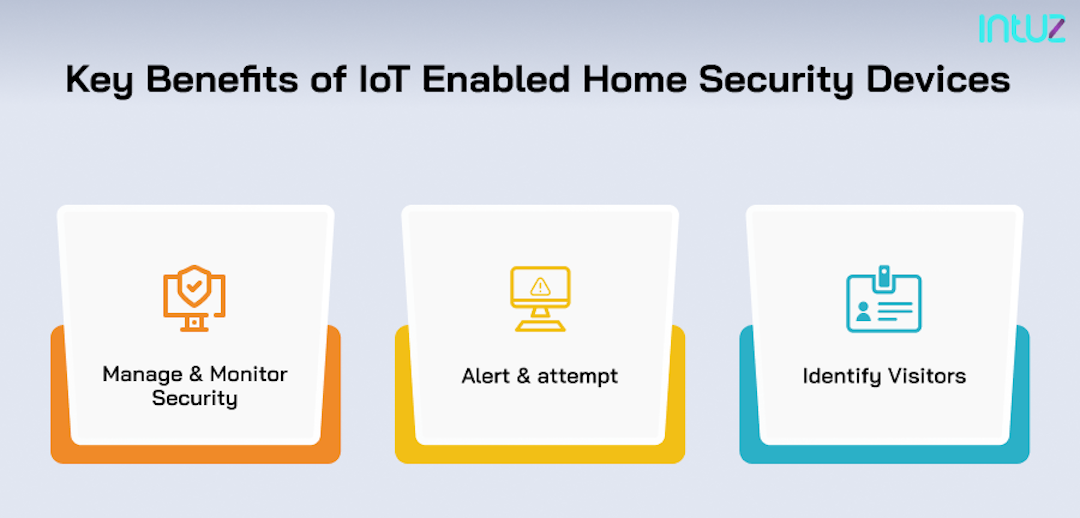 intuz

Key Benefits of IoT Enabled Home Security Devices

Manage & Monitor Security

Alert & attempt

Identify Visitors